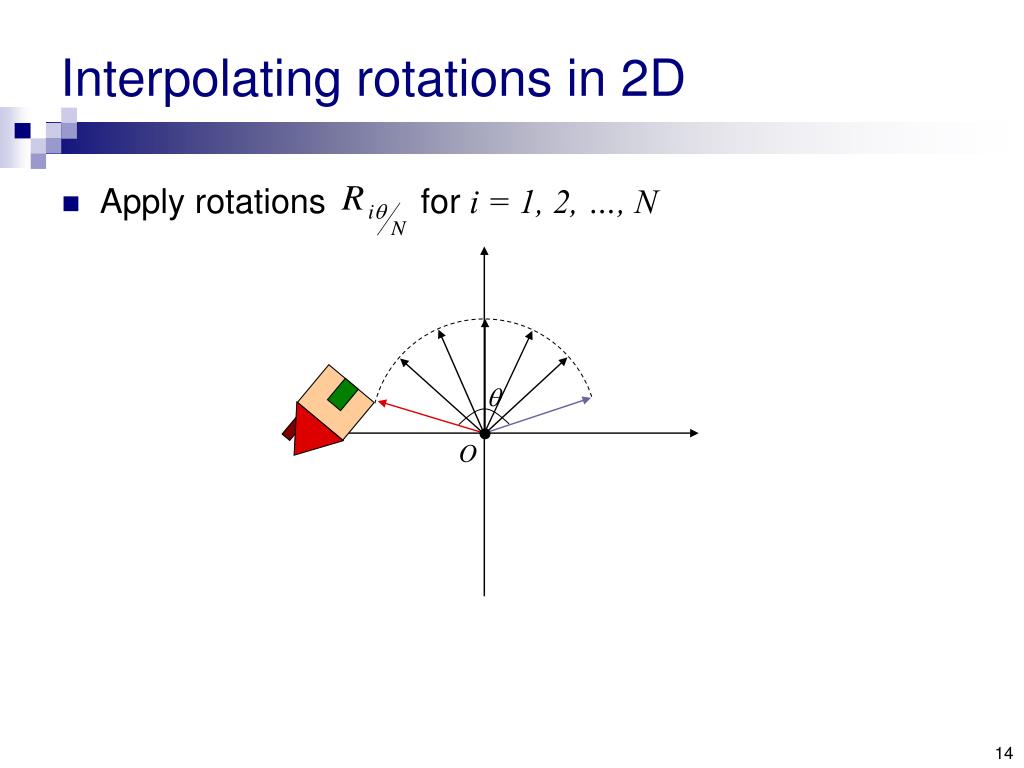 Interpolating rotations in 2D

Apply rotations $R_{i\theta/N}$ for $i = 1, 2, \ldots, N$

$\theta$

$O$

14